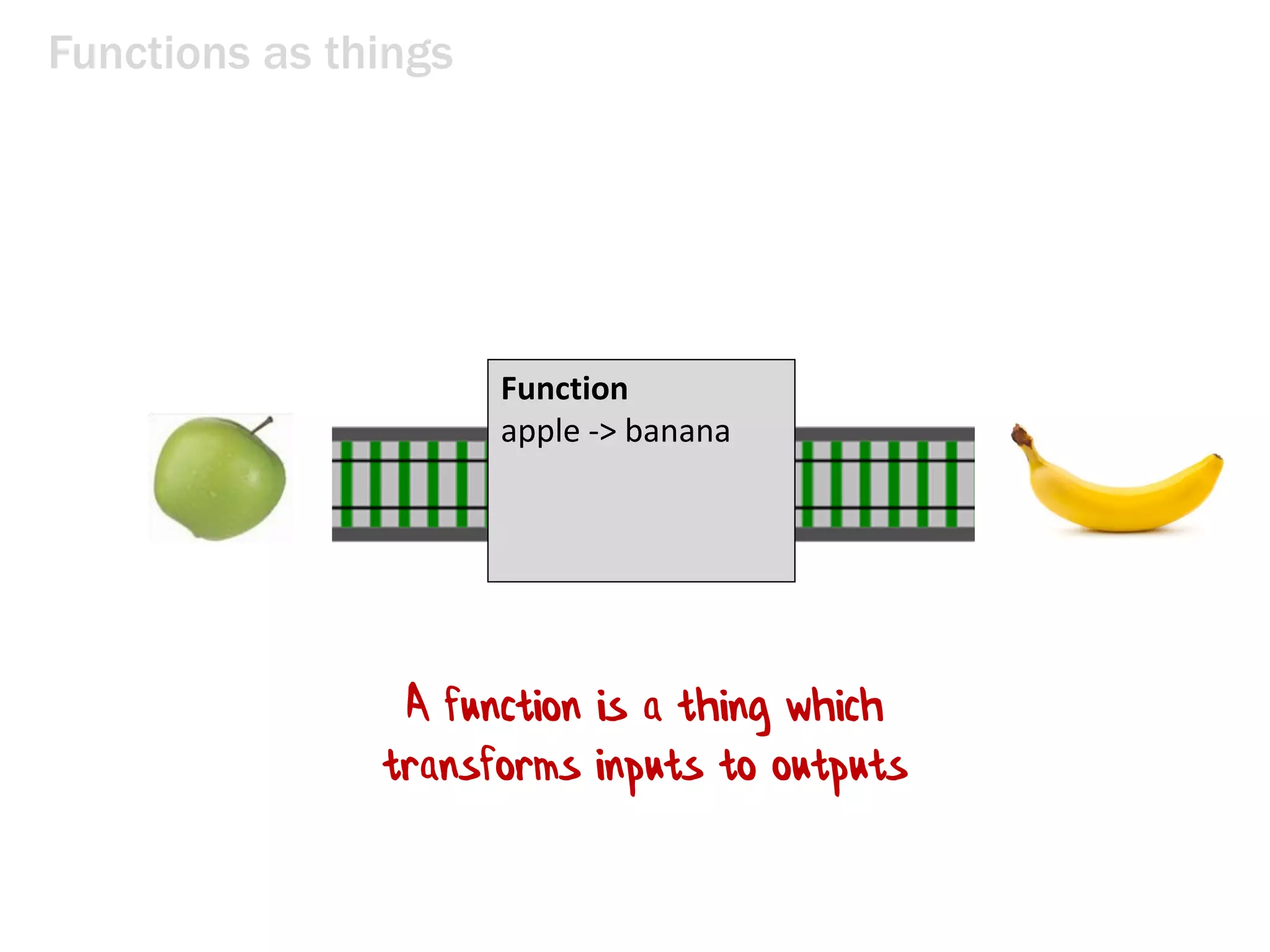 Functions as things

Function
apple -> banana

A function is a thing which transforms inputs to outputs